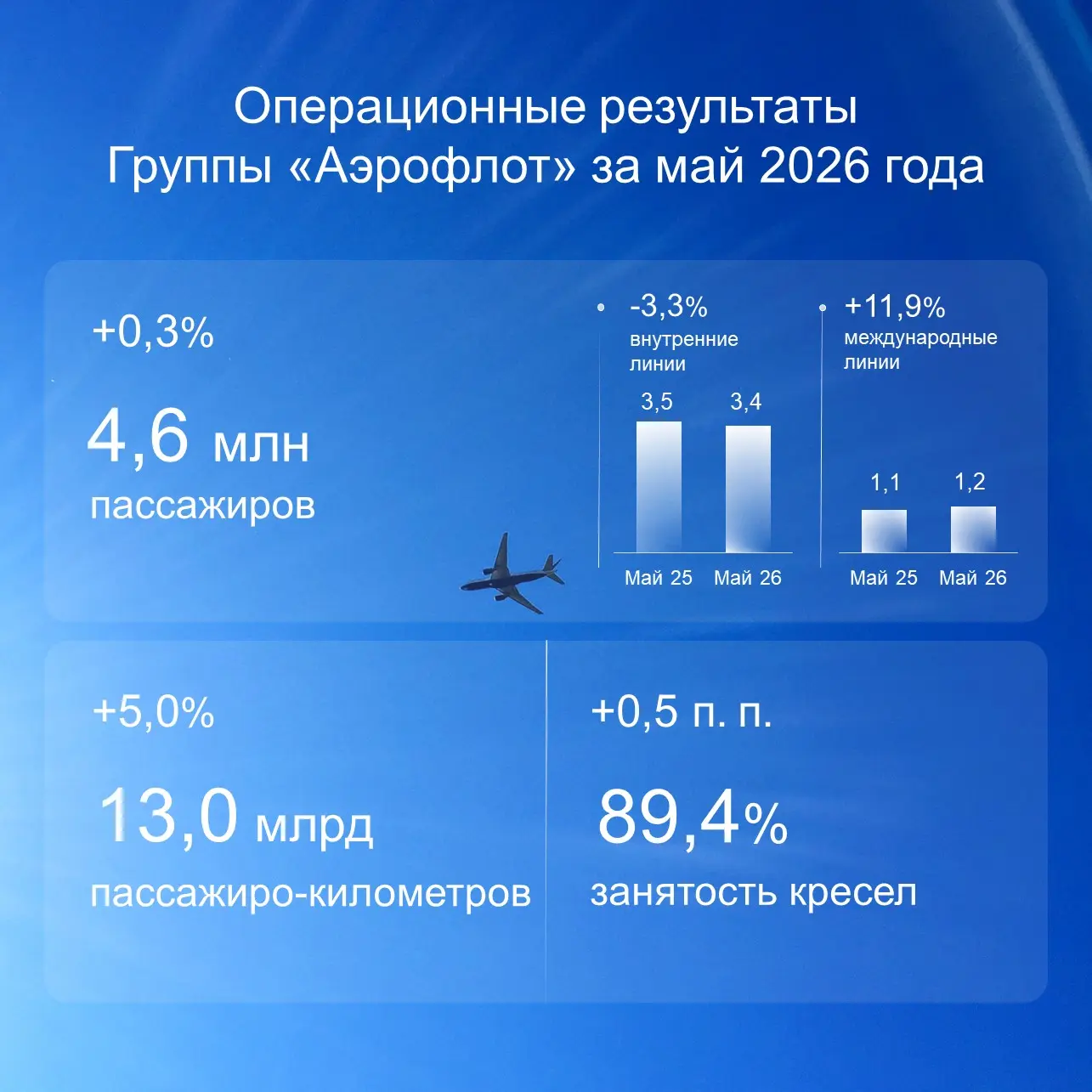 Операционные результаты Группы «Аэрофлот» за май 2026 года

+0,3%

4,6 млн пассажиров

-3,3% внутренние линии

3,5 3,4

Май 25 Май 26

+11,9% международные линии

1,1 1,2

Май 25 Май 26

+5,0%

13,0 млрд пассажиро-километров

+0,5 п. п.

89,4% занятость кресел